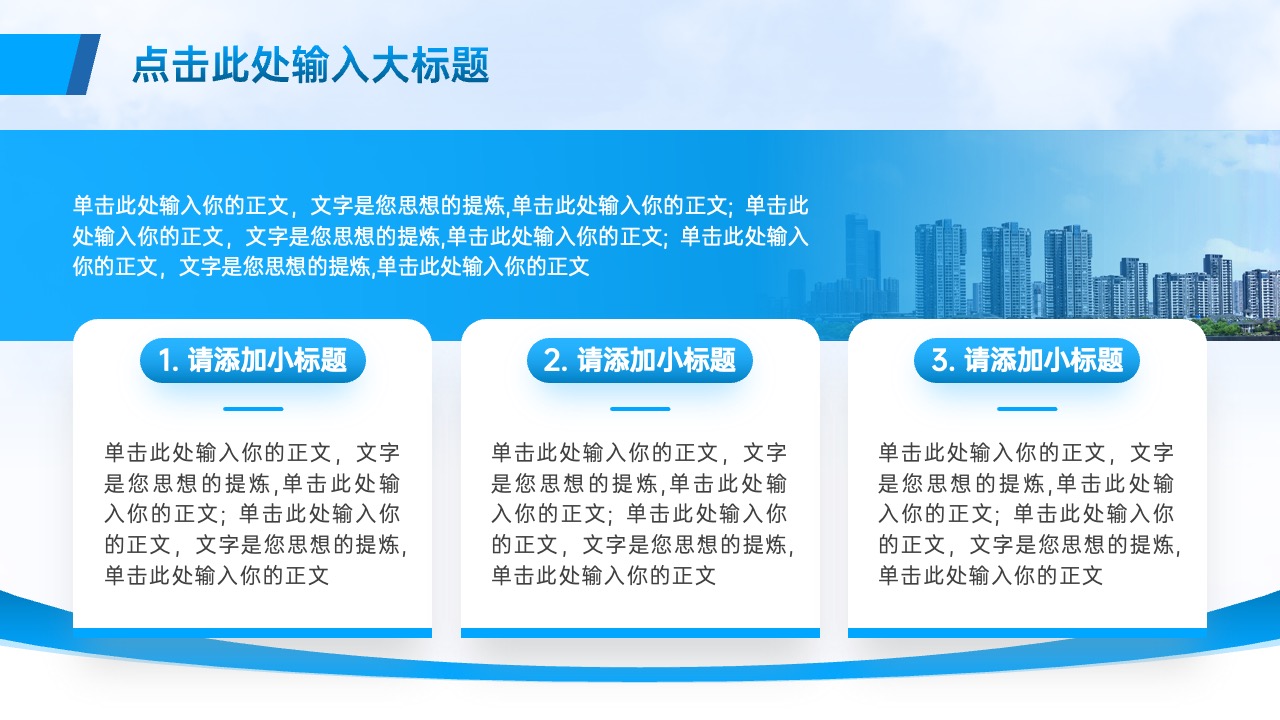 点击此处输入大标题

单击此处输入你的正文，文字是您思想的提炼,单击此处输入你的正文；单击此处输入你的正文，文字是您思想的提炼,单击此处输入你的正文；单击此处输入你的正文，文字是您思想的提炼,单击此处输入你的正文

1. 请添加小标题

单击此处输入你的正文，文字是您思想的提炼,单击此处输入你的正文；单击此处输入你的正文，文字是您思想的提炼,单击此处输入你的正文

2. 请添加小标题

单击此处输入你的正文，文字是您思想的提炼,单击此处输入你的正文；单击此处输入你的正文，文字是您思想的提炼,单击此处输入你的正文

3. 请添加小标题

单击此处输入你的正文，文字是您思想的提炼,单击此处输入你的正文；单击此处输入你的正文，文字是您思想的提炼,单击此处输入你的正文